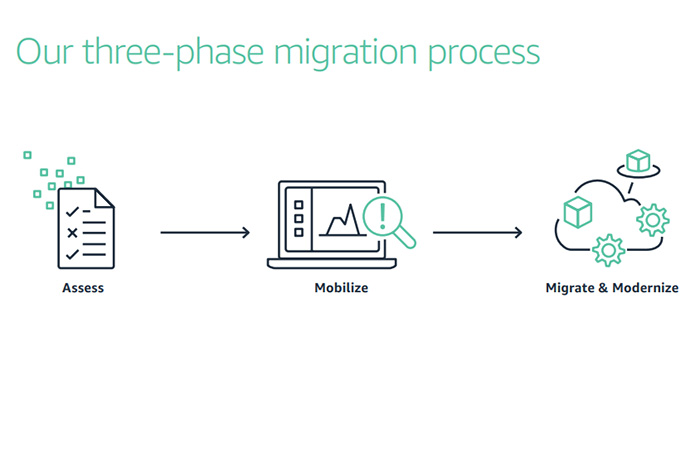 Our three-phase migration process

Assess

Mobilize

Migrate & Modernize